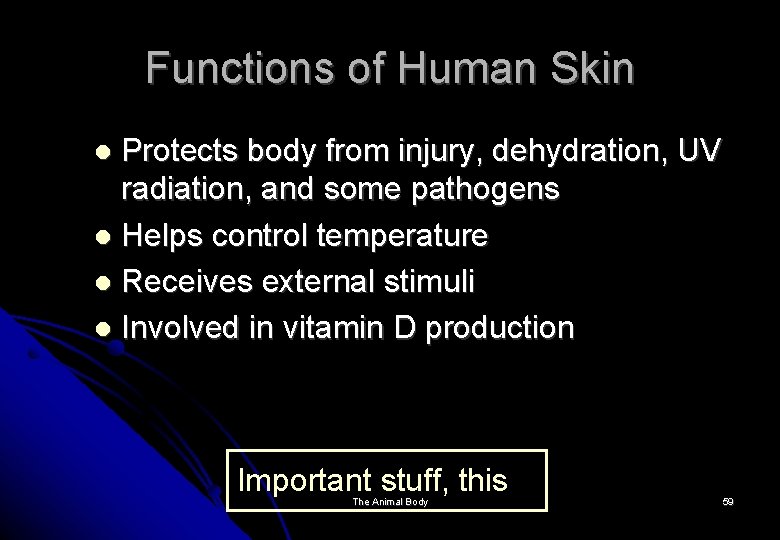 Functions of Human Skin

- Protects body from injury, dehydration, UV radiation, and some pathogens
- Helps control temperature
- Receives external stimuli
- Involved in vitamin D production

Important stuff, this

The Animal Body

59